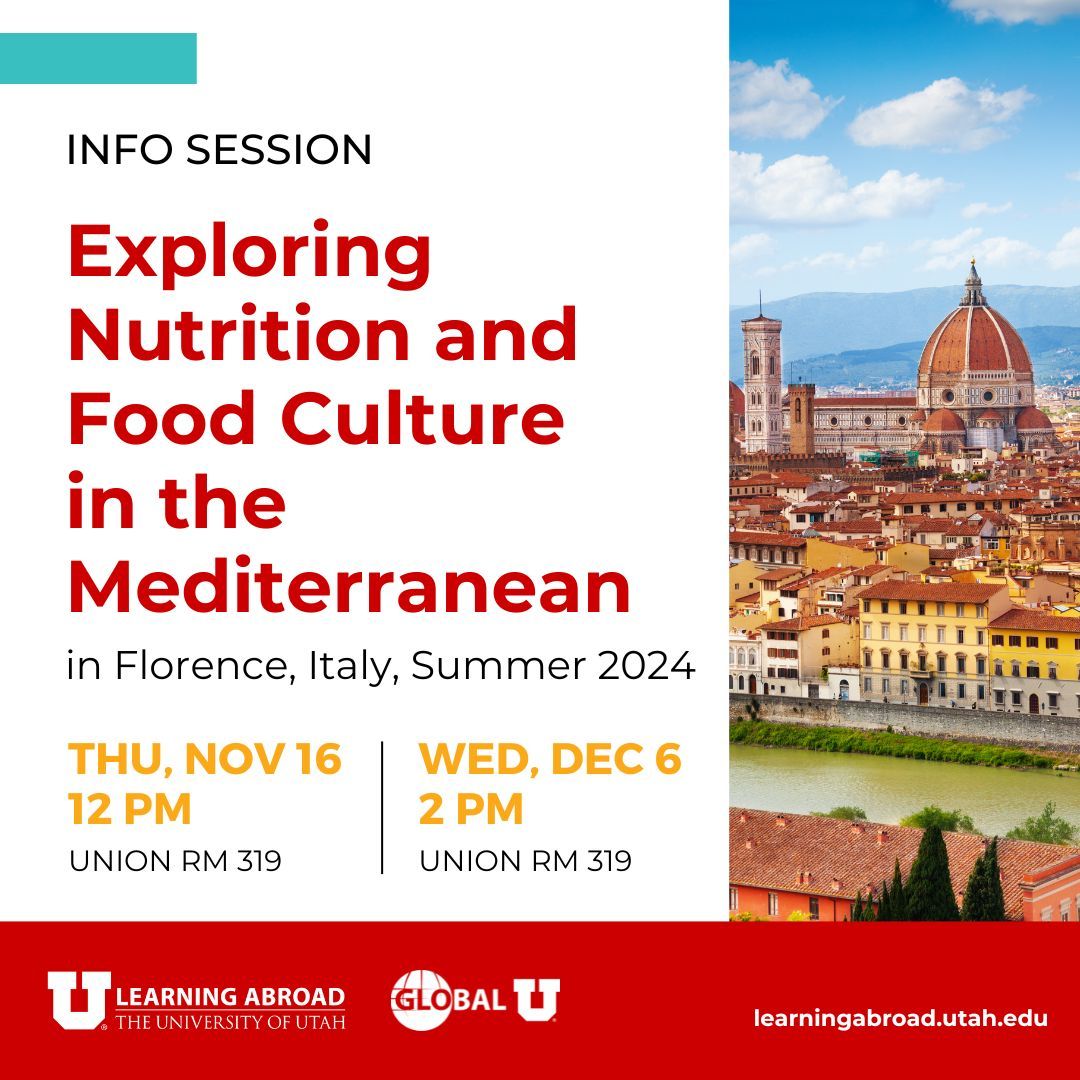 INFO SESSION

Exploring Nutrition and Food Culture in the Mediterranean

in Florence, Italy, Summer 2024

THU, NOV 16
12 PM
UNION RM 319

WED, DEC 6
2 PM
UNION RM 319

U LEARNING ABROAD
THE UNIVERSITY OF UTAH

GLOBAL U

learningabroad.utah.edu